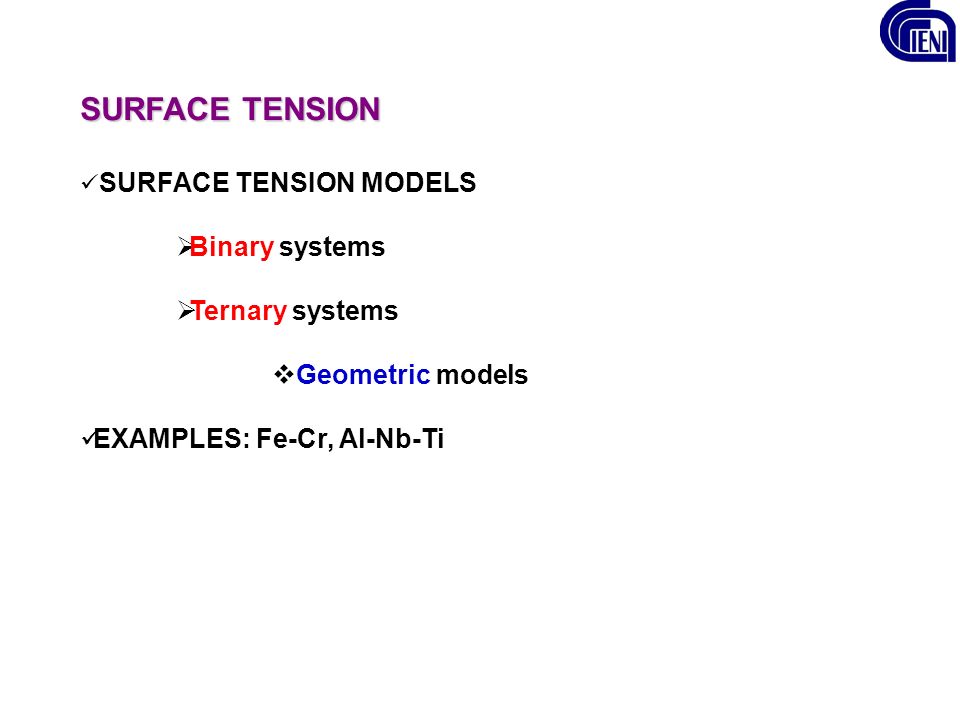 IENI

SURFACE TENSION

✓SURFACE TENSION MODELS

➢Binary systems

➢Ternary systems

❖Geometric models

✓EXAMPLES: Fe-Cr, Al-Nb-Ti